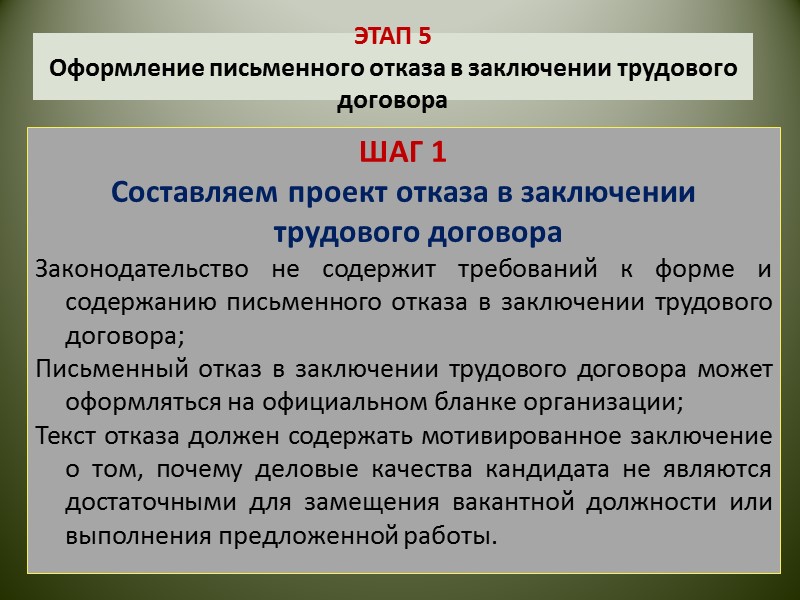 ЭТАП 5
Оформление письменного отказа в заключении трудового договора

ШАГ 1
Составляем проект отказа в заключении трудового договора

Законодательство не содержит требований к форме и содержанию письменного отказа в заключении трудового договора;

Письменный отказ в заключении трудового договора может оформляться на официальном бланке организации;

Текст отказа должен содержать мотивированное заключение о том, почему деловые качества кандидата не являются достаточными для замещения вакантной должности или выполнения предложенной работы.